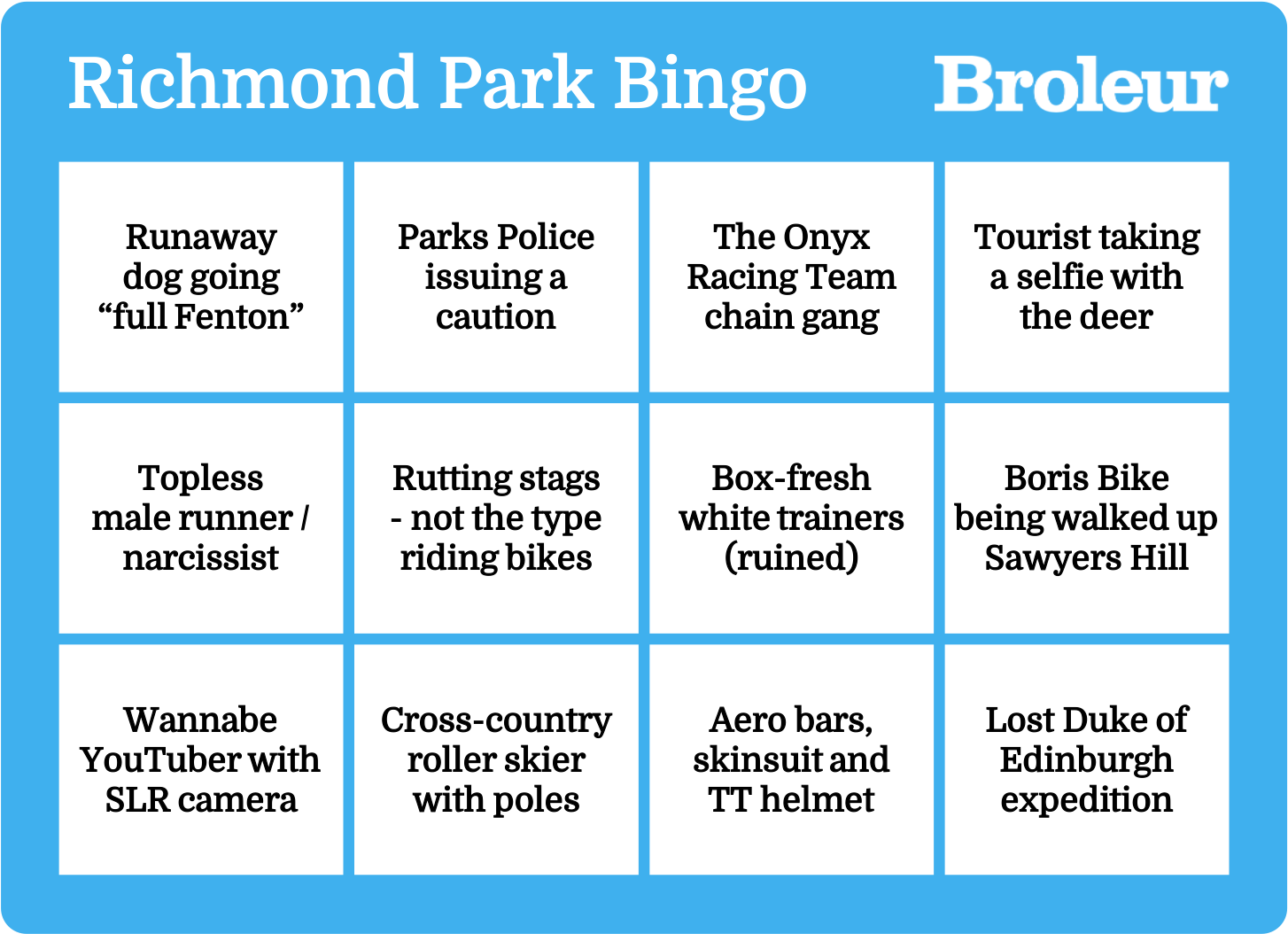 Richmond Park Bingo

Broleur

| | | | |
|---|---|---|---|
| Runaway dog going “full Fenton” | Parks Police issuing a caution | The Onyx Racing Team chain gang | Tourist taking a selfie with the deer |
| Topless male runner / narcissist | Rutting stags - not the type riding bikes | Box-fresh white trainers (ruined) | Boris Bike being walked up Sawyers Hill |
| Wannabe YouTuber with SLR camera | Cross-country roller skier with poles | Aero bars, skinsuit and TT helmet | Lost Duke of Edinburgh expedition |